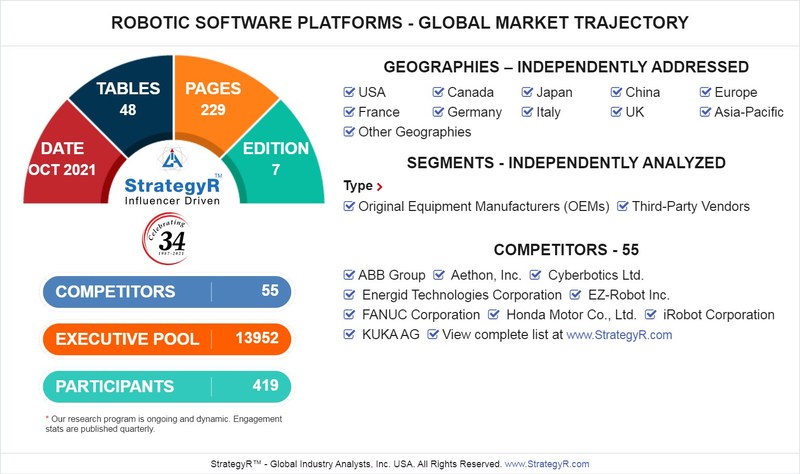 ROBOTIC SOFTWARE PLATFORMS - GLOBAL MARKET TRAJECTORY

DATE
OCT 2021

TABLES
48

PAGES
229

EDITION
7

StrategyR™
Influencer Driven

Celebrating
34
1987-2021

COMPETITORS 55

EXECUTIVE POOL 13952

PARTICIPANTS 419

* Our research program is ongoing and dynamic. Engagement stats are published quarterly.

GEOGRAPHIES – INDEPENDENTLY ADDRESSED

USA Canada Japan China Europe
France Germany Italy UK Asia-Pacific
Other Geographies

SEGMENTS - INDEPENDENTLY ANALYZED

Type ›
Original Equipment Manufacturers (OEMs) Third-Party Vendors

COMPETITORS - 55

ABB Group Aethon, Inc. Cyberbotics Ltd.
Energid Technologies Corporation EZ-Robot Inc.
FANUC Corporation Honda Motor Co., Ltd. iRobot Corporation
KUKA AG View complete list at www.StrategyR.com

StrategyR™ - Global Industry Analysts, Inc. USA. All Rights Reserved. www.StrategyR.com